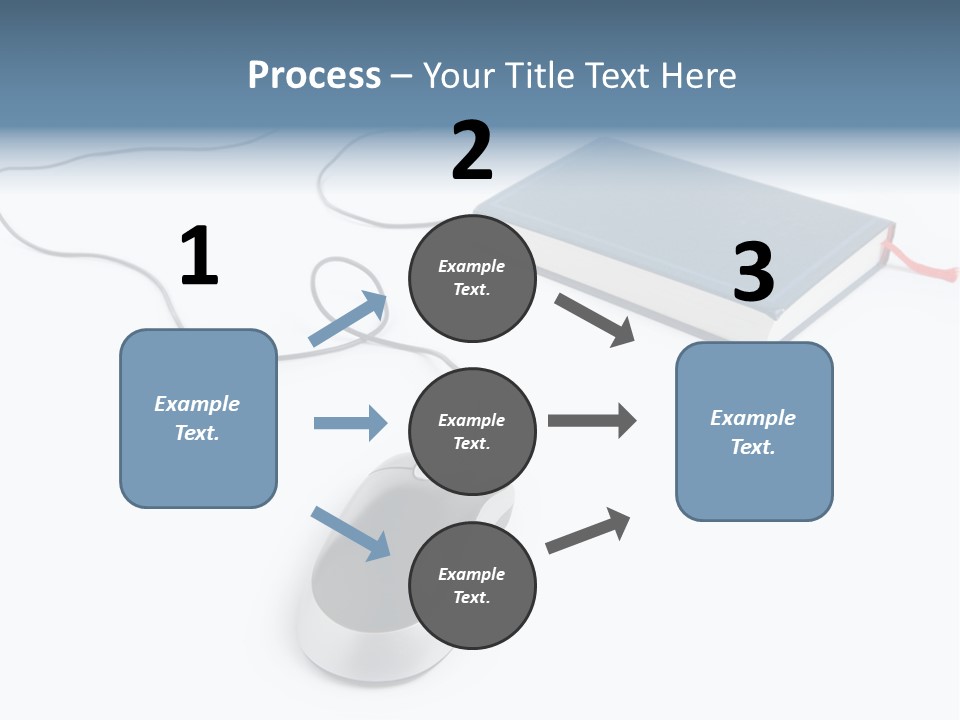 Process – Your Title Text Here

1

Example Text.

2

Example Text.

Example Text.

Example Text.

3

Example Text.